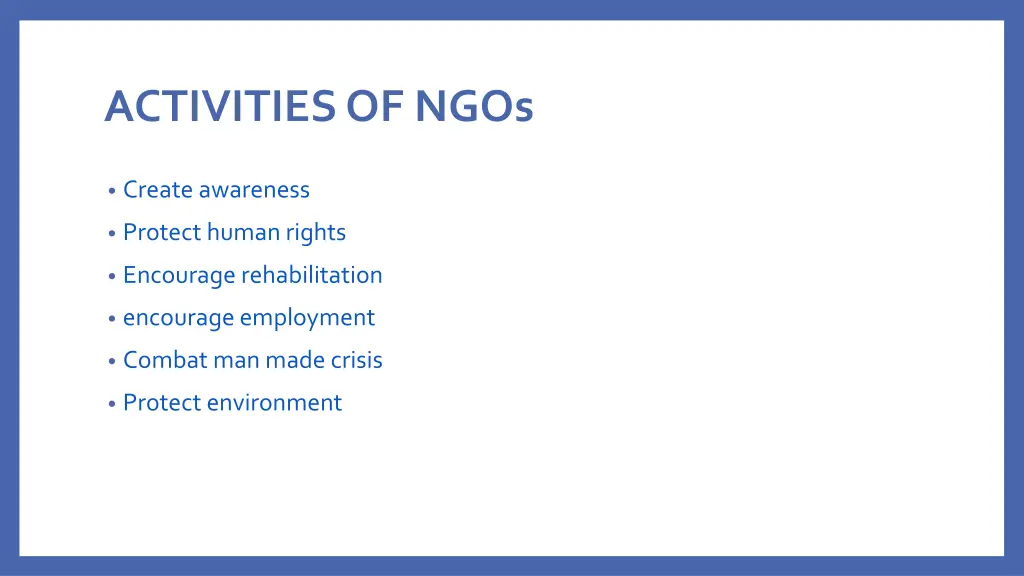 ACTIVITIES OF NGOs

• Create awareness
• Protect human rights
• Encourage rehabilitation
• encourage employment
• Combat man made crisis
• Protect environment